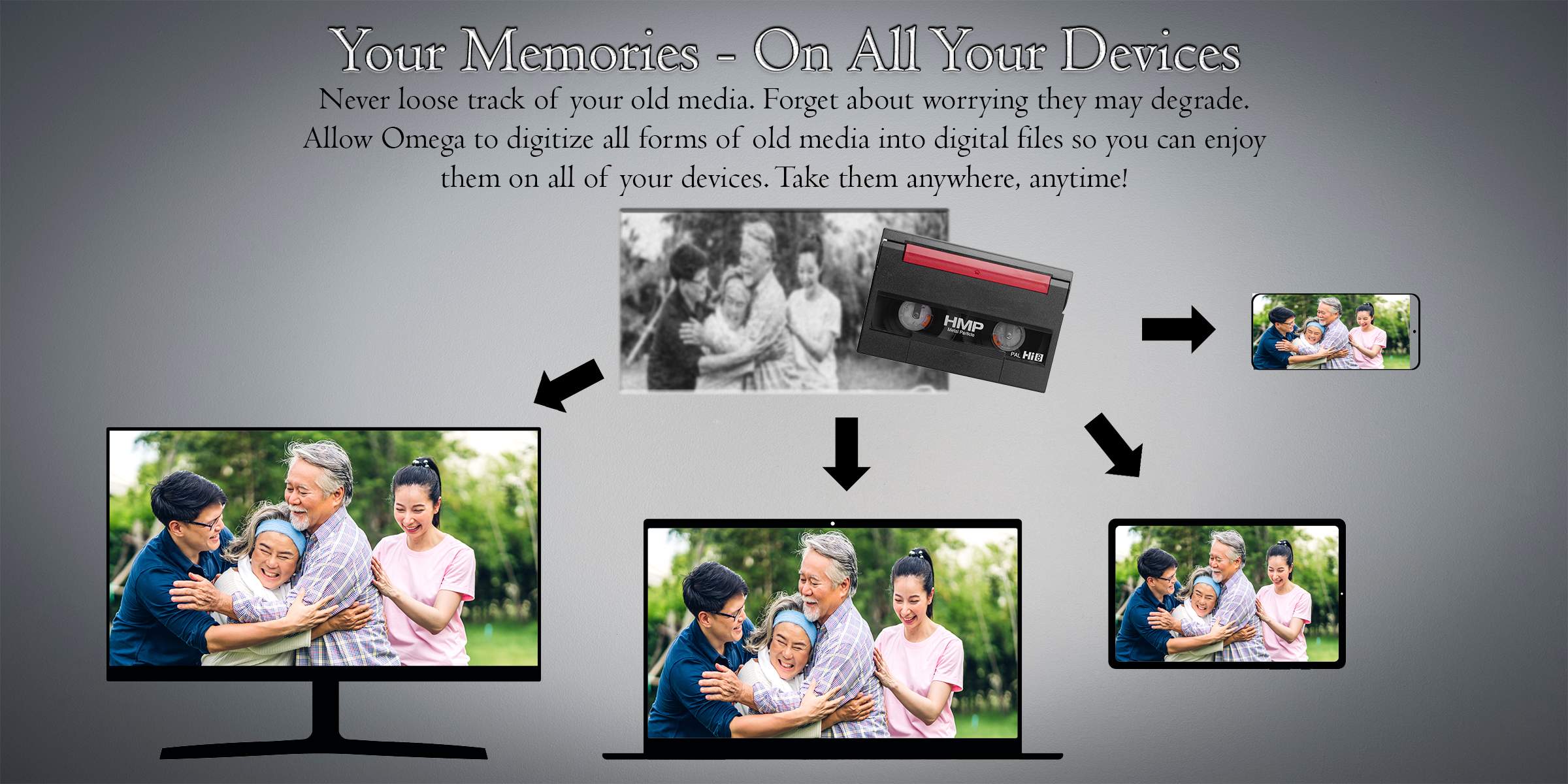 Your Memories - On All Your Devices

Never loose track of your old media. Forget about worrying they may degrade. Allow Omega to digitize all forms of old media into digital files so you can enjoy them on all of your devices. Take them anywhere, anytime!

HMP
Metal Particle
PAL Hi8